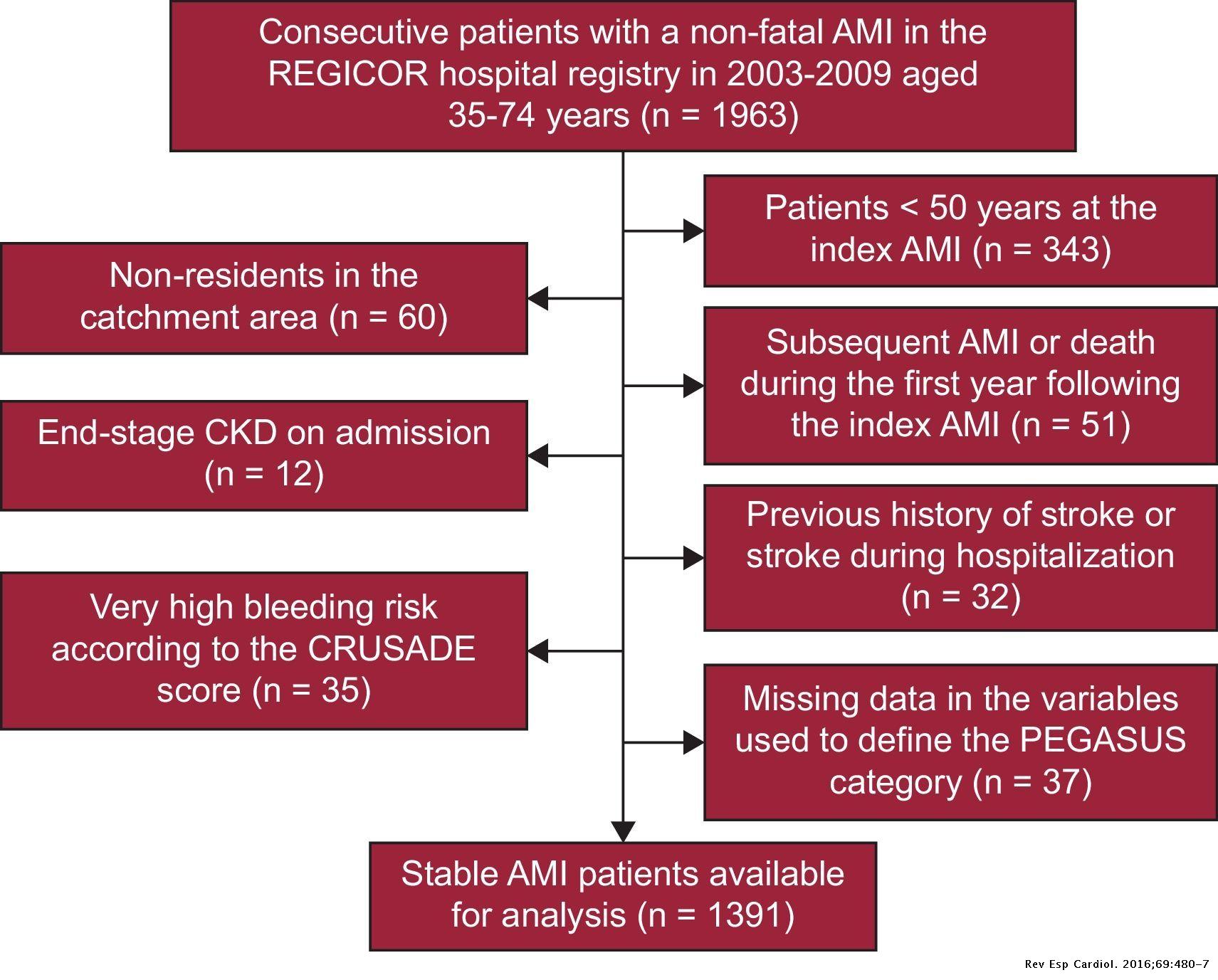 Consecutive patients with a non-fatal AMI in the REGICOR hospital registry in 2003-2009 aged 35-74 years (n = 1963)

Patients < 50 years at the index AMI (n = 343)

Non-residents in the catchment area (n = 60)

Subsequent AMI or death during the first year following the index AMI (n = 51)

End-stage CKD on admission (n = 12)

Previous history of stroke or stroke during hospitalization (n = 32)

Very high bleeding risk according to the CRUSADE score (n = 35)

Missing data in the variables used to define the PEGASUS category (n = 37)

Stable AMI patients available for analysis (n = 1391)

Rev Esp Cardiol. 2016;69:480-7